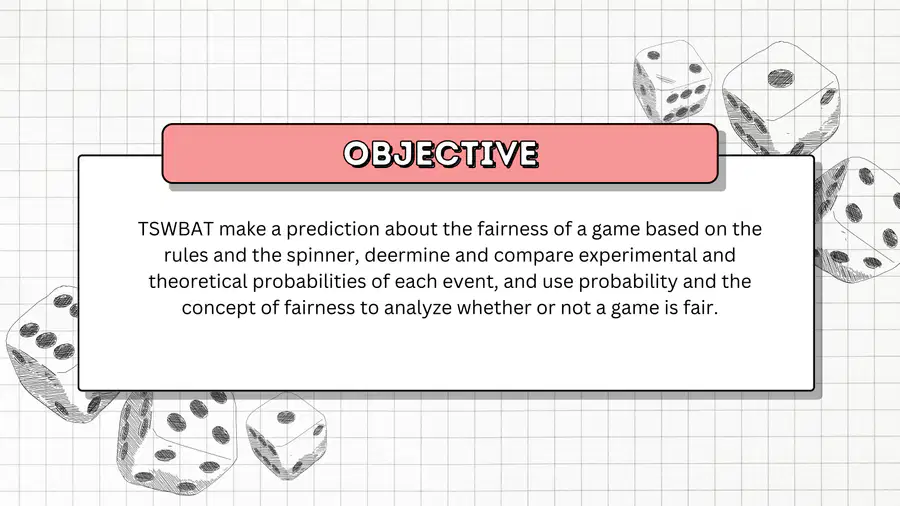 OBJECTIVE

TSWBAT make a prediction about the fairness of a game based on the rules and the spinner, deermine and compare experimental and theoretical probabilities of each event, and use probability and the concept of fairness to analyze whether or not a game is fair.